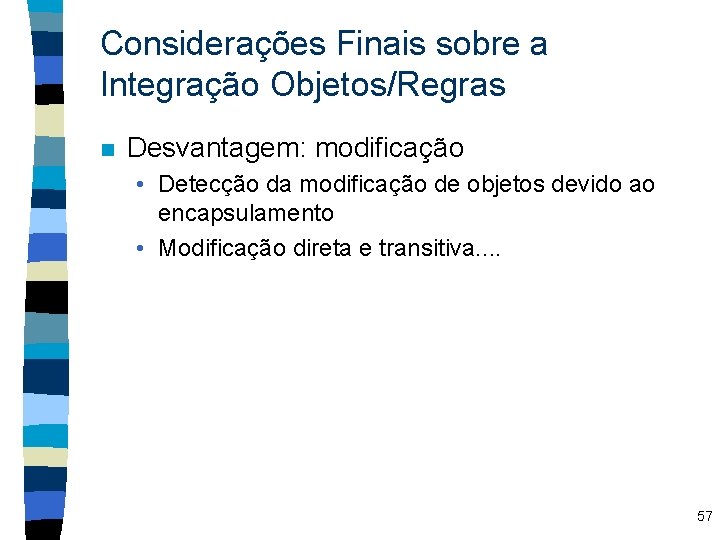 Considerações Finais sobre a Integração Objetos/Regras

Desvantagem: modificação

• Detecção da modificação de objetos devido ao encapsulamento

• Modificação direta e transitiva....

57